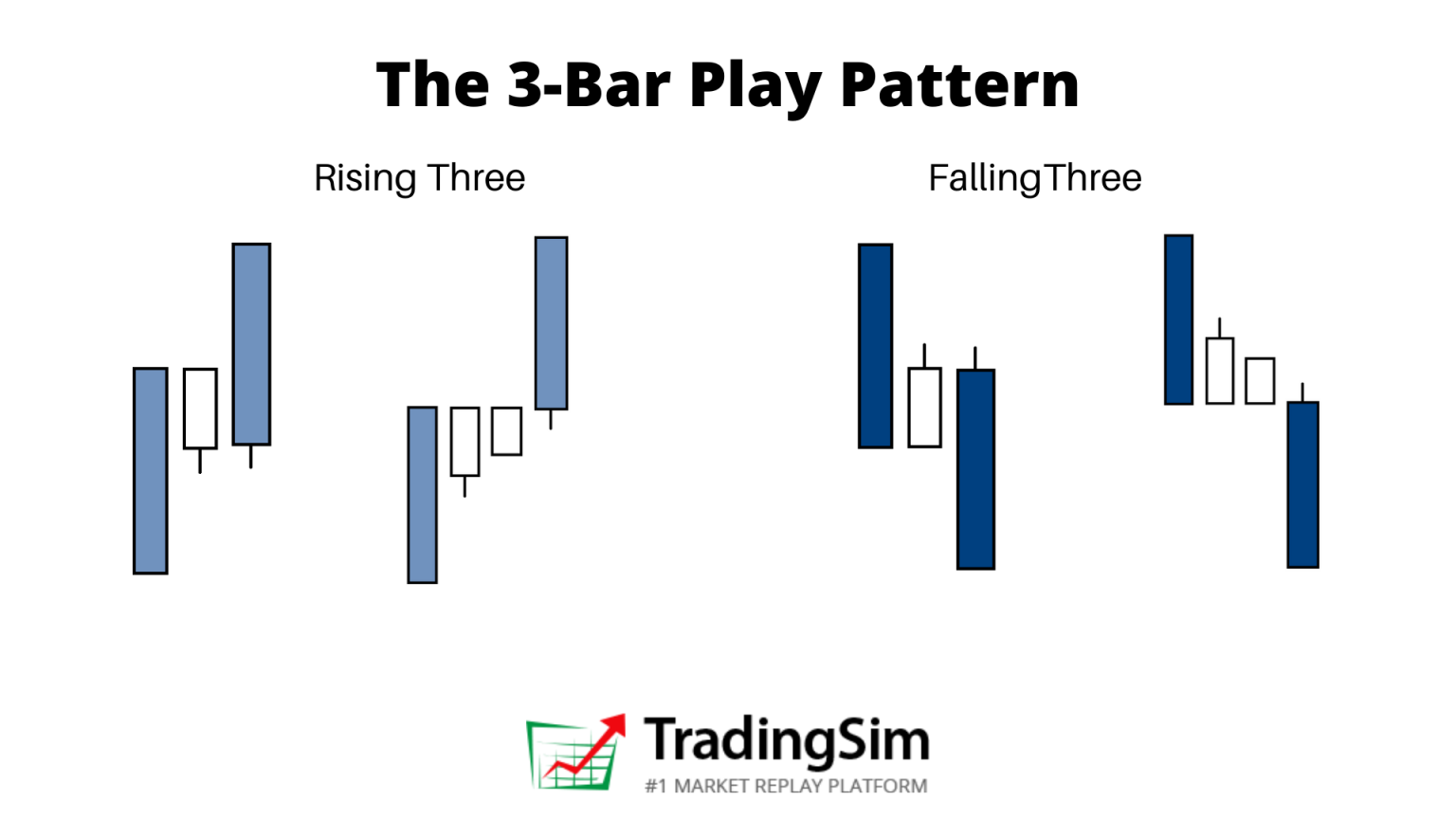 The 3-Bar Play Pattern

Rising Three

FallingThree

TradingSim

#1 MARKET REPLAY PLATFORM